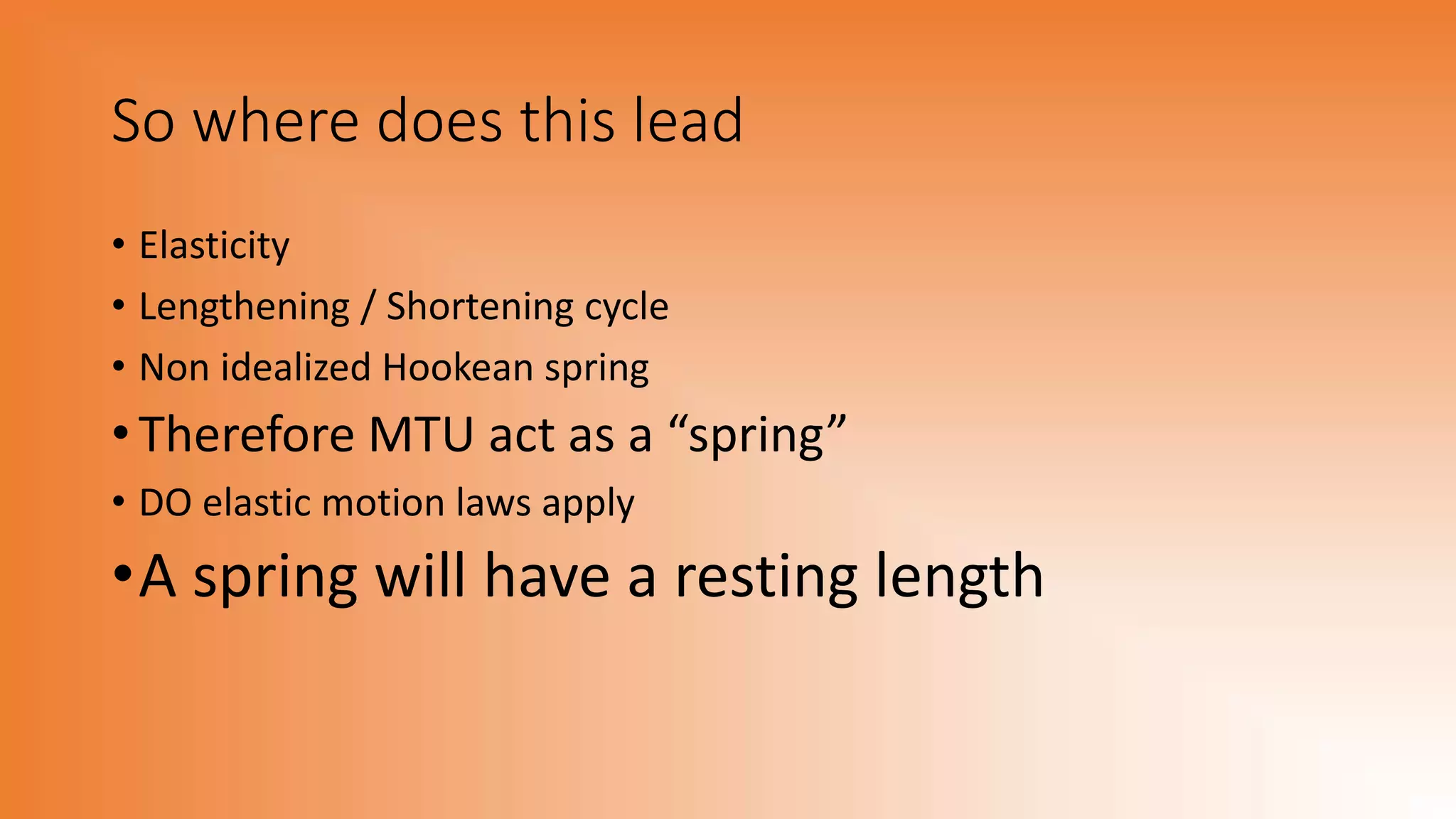 So where does this lead

• Elasticity
• Lengthening / Shortening cycle
• Non idealized Hookean spring
• Therefore MTU act as a “spring”
• DO elastic motion laws apply
• A spring will have a resting length